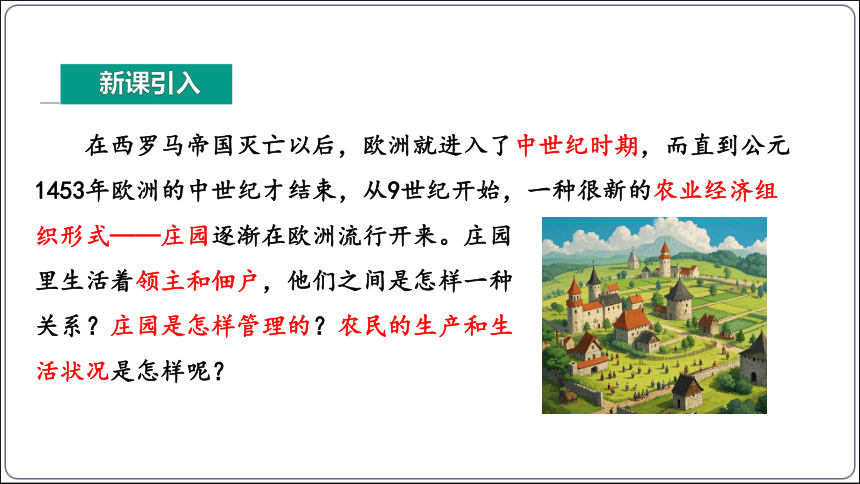 新课引入

在西罗马帝国灭亡以后，欧洲就进入了中世纪时期，而直到公元1453年欧洲的中世纪才结束，从9世纪开始，一种很新的农业经济组织形式——庄园逐渐在欧洲流行开来。庄园里生活着领主和佃户，他们之间是怎样一种关系？庄园是怎样管理的？农民的生产和生活状况是怎样呢？